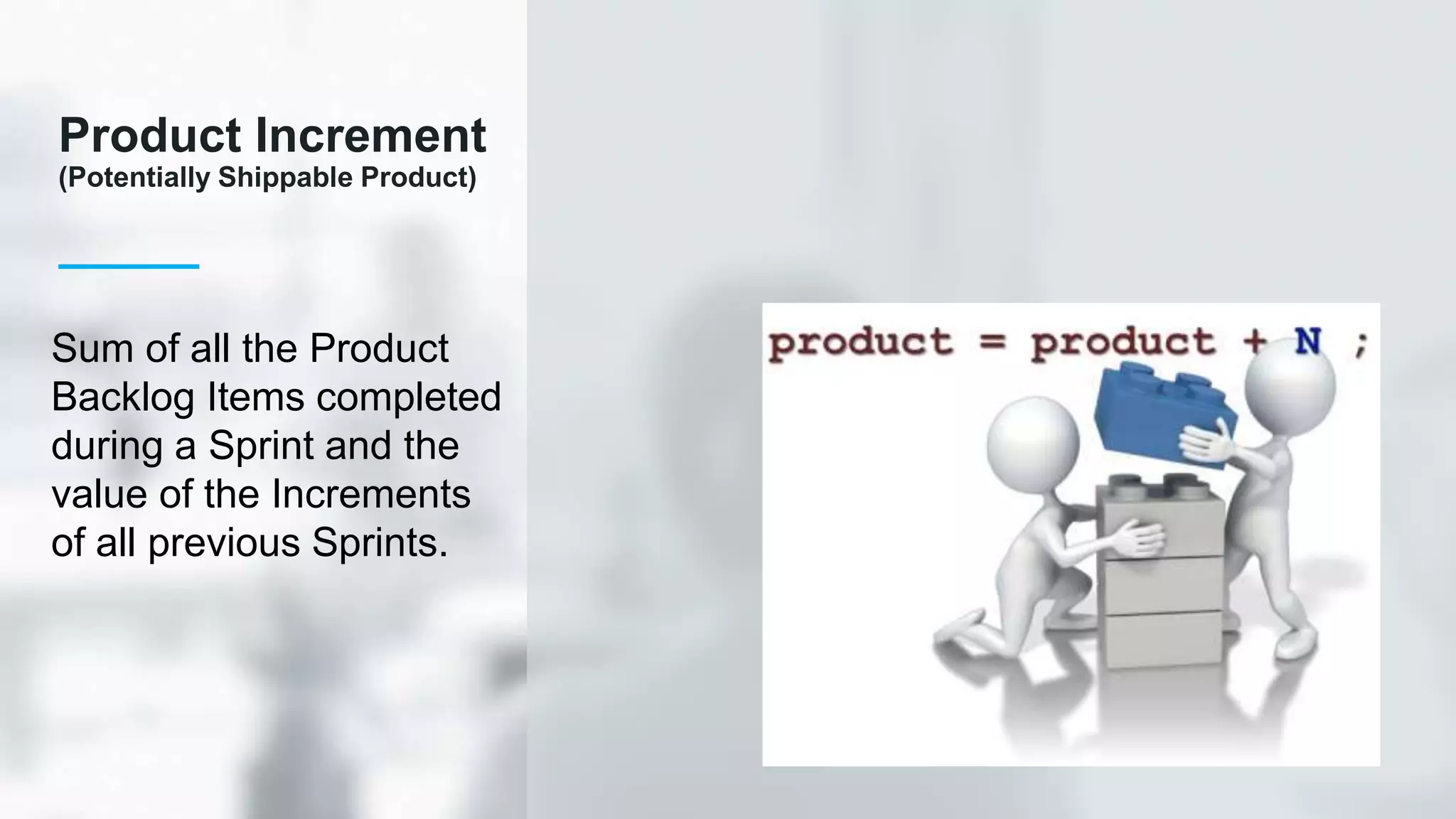 Product Increment
(Potentially Shippable Product)

Sum of all the Product Backlog Items completed during a Sprint and the value of the Increments of all previous Sprints.

product = product + N ;